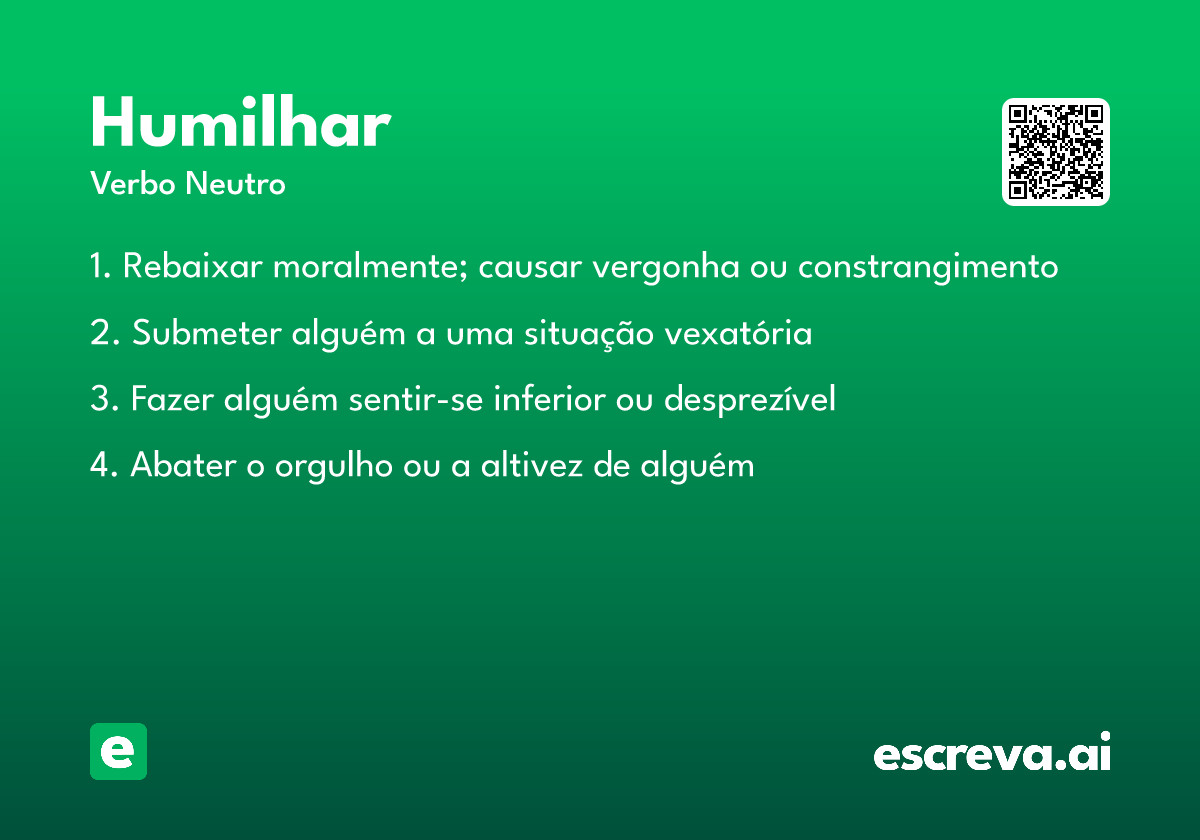 Humilhar
Verbo Neutro

1. Rebaixar moralmente; causar vergonha ou constrangimento

2. Submeter alguém a uma situação vexatória

3. Fazer alguém sentir-se inferior ou desprezível

4. Abater o orgulho ou a altivez de alguém

e

escreva.ai